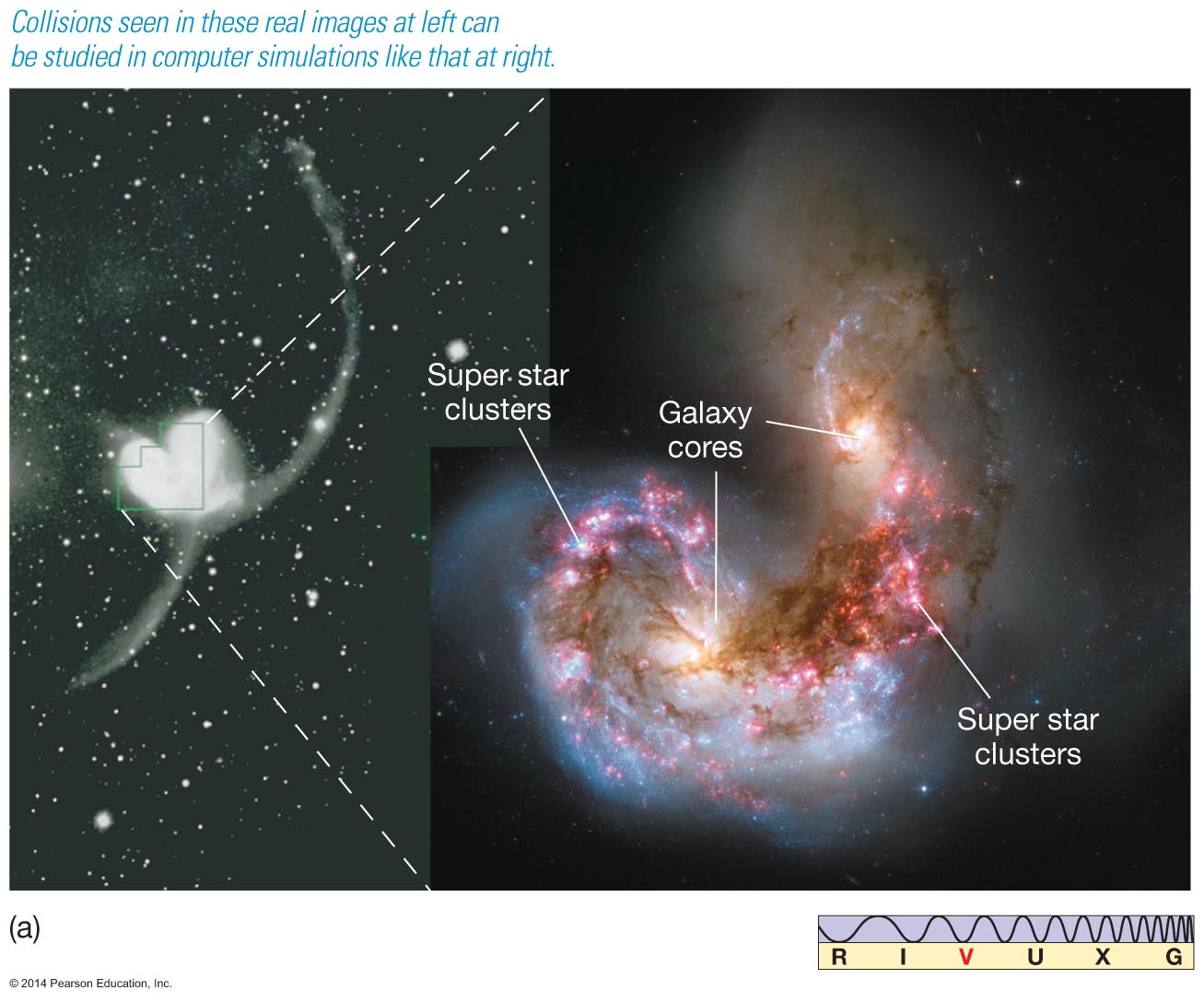 Collisions seen in these real images at left can be studied in computer simulations like that at right.

Super star clusters

Galaxy cores

Super star clusters

(a)

R I V U X G

© 2014 Pearson Education, Inc.